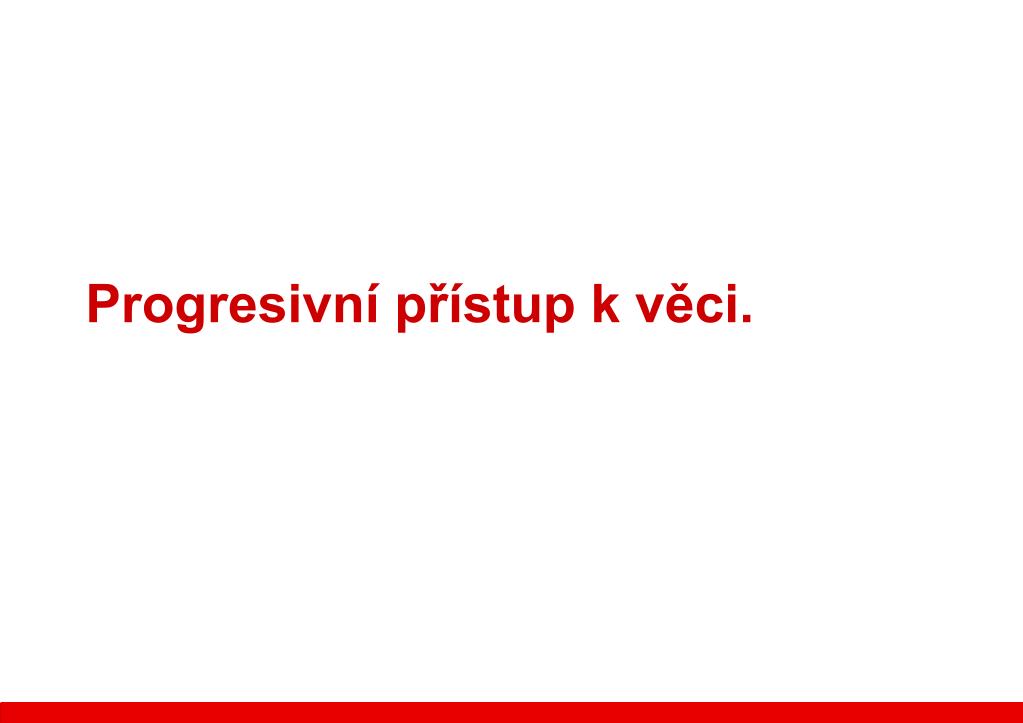 Progresivní přístup k věci.